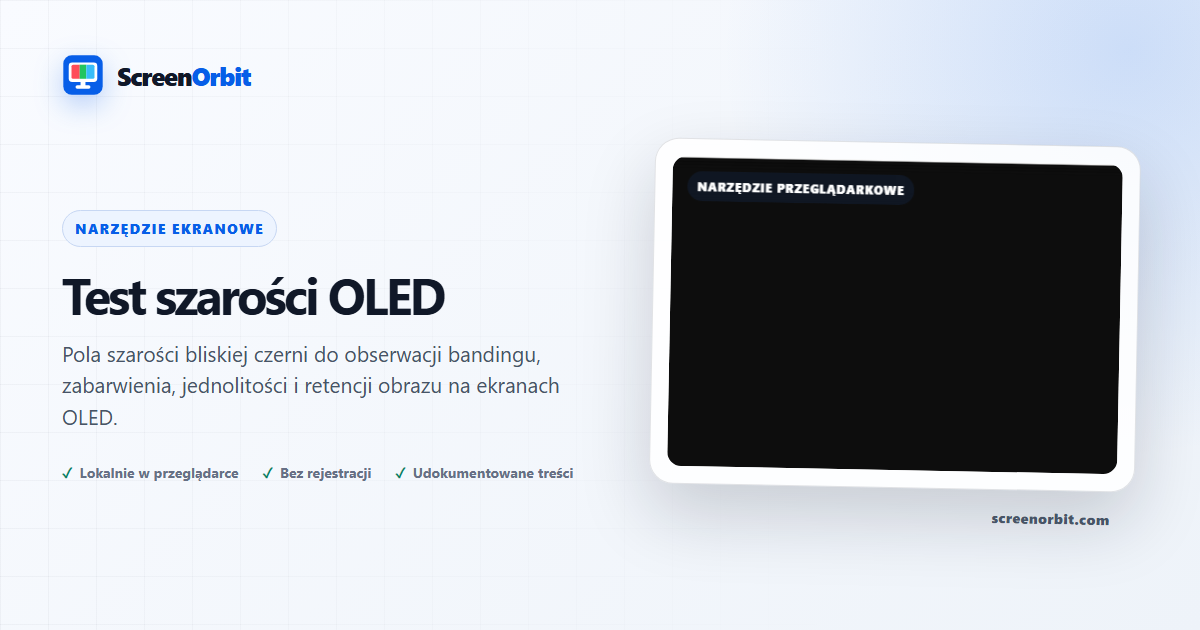 ScreenOrbit

NARZĘDZIE EKRANOWE

Test szarości OLED

Pola szarości bliskiej czerni do obserwacji bandingu, zabarwienia, jednolitości i retencji obrazu na ekranach OLED.

✓ Lokalnie w przeglądarce ✓ Bez rejestracji ✓ Udokumentowane treści

NARZĘDZIE PRZEGLĄDARKOWE

screenorbit.com